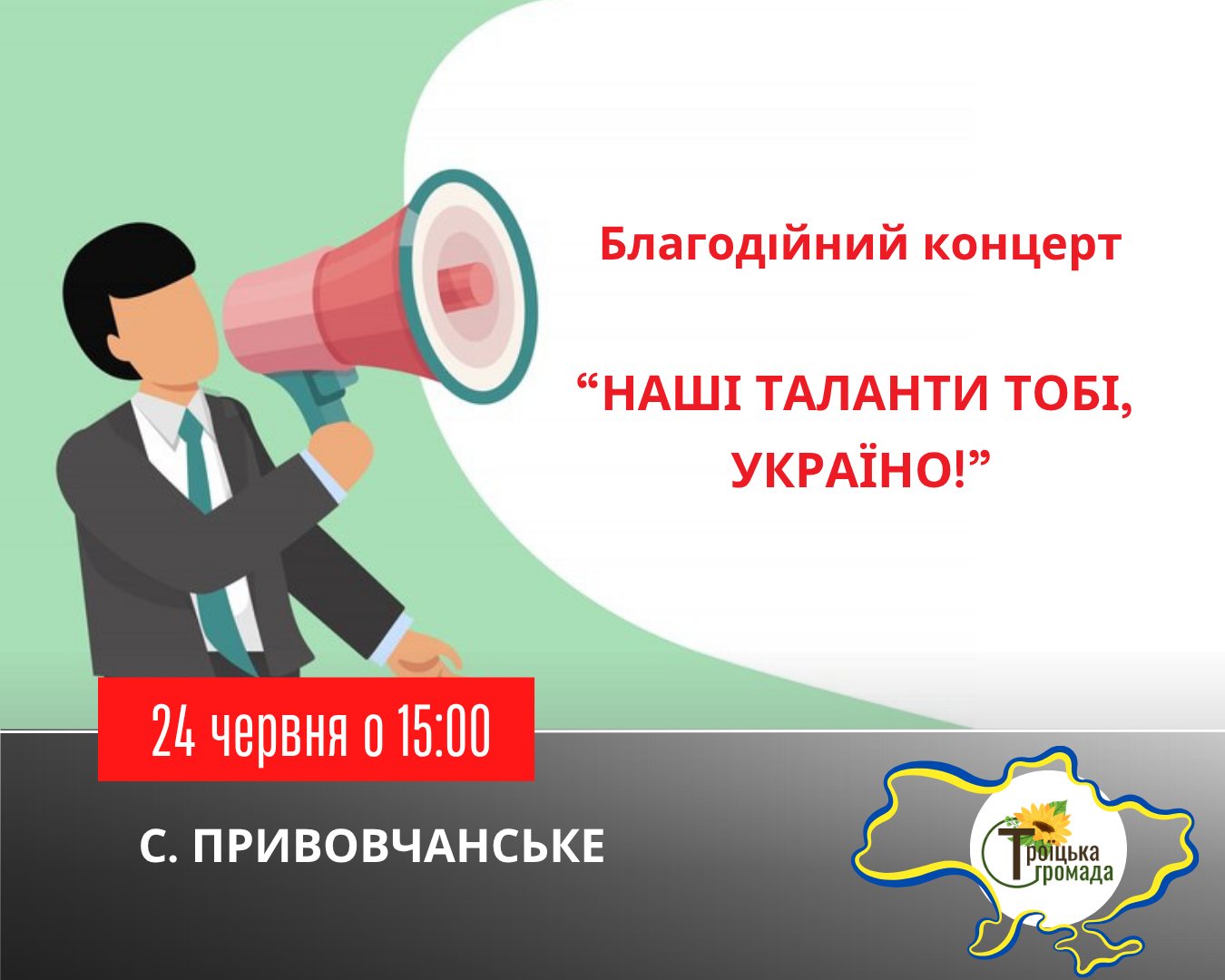 Благодійний концерт

“НАШІ ТАЛАНТИ ТОБІ, УКРАЇНО!”

24 червня о 15:00

С. ПРИВОВЧАНСЬКЕ

Троїцька громада